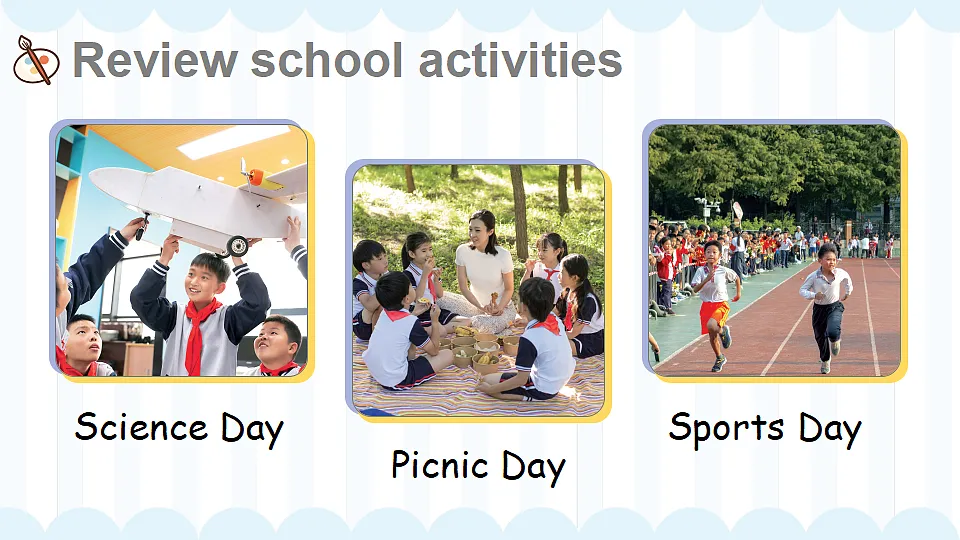 Review school activities

Science Day

Picnic Day

Sports Day